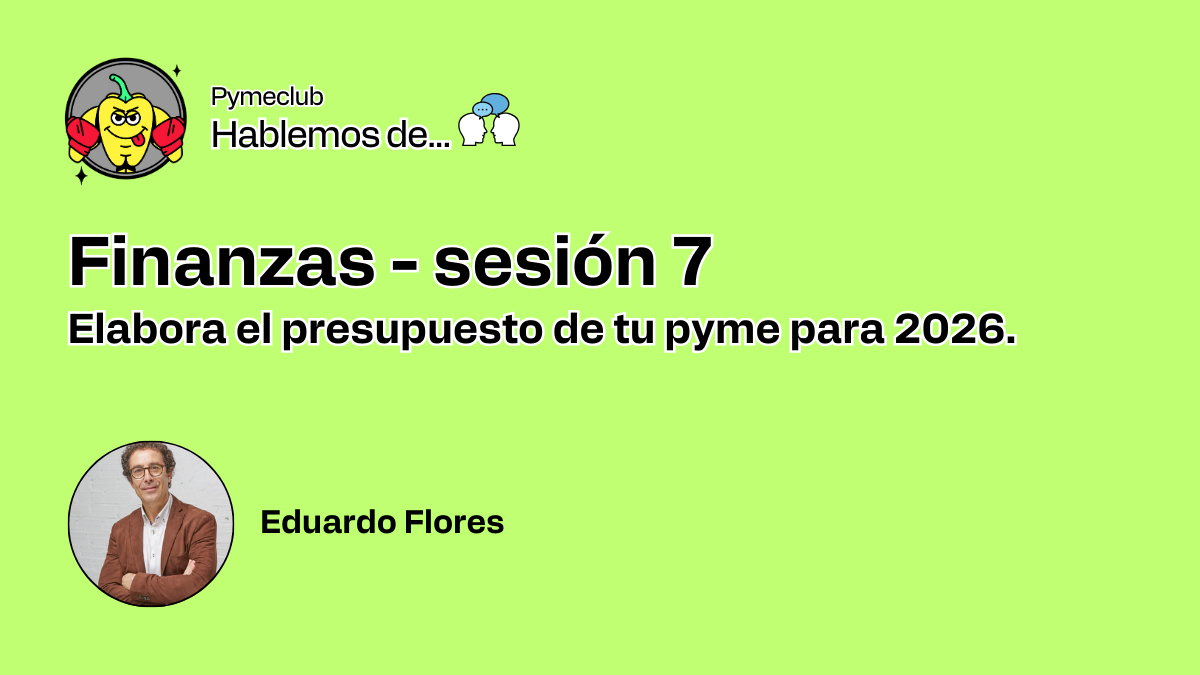 Pymeclub
Hablemos de...

Finanzas - sesión 7
Elabora el presupuesto de tu pyme para 2026.

Eduardo Flores